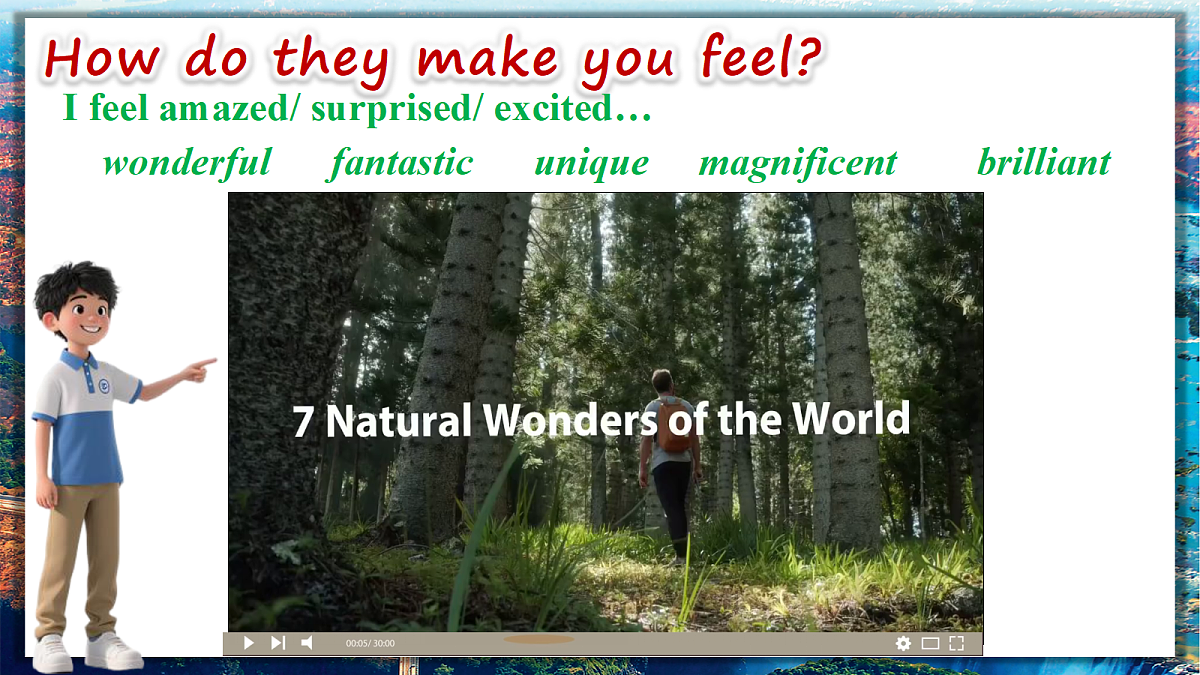 How do they make you feel?

I feel amazed/ surprised/ excited…

wonderful fantastic unique magnificent brilliant

7 Natural Wonders of the World

00:05/ 30:00